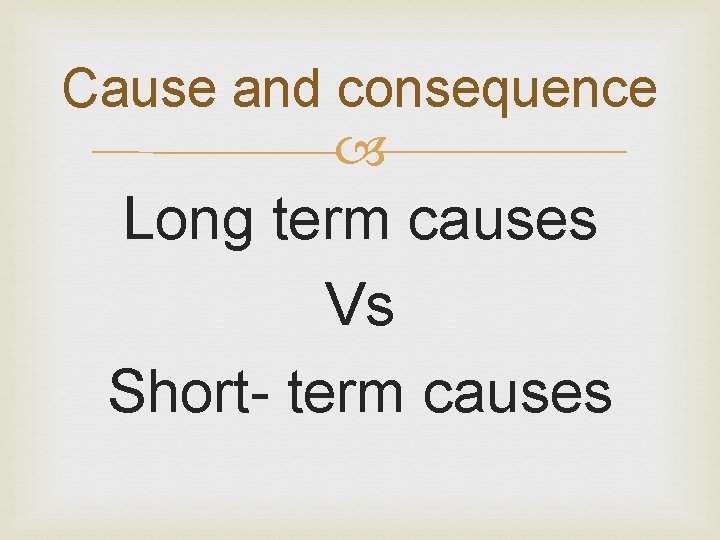 Cause and consequence

Long term causes

Vs

Short- term causes